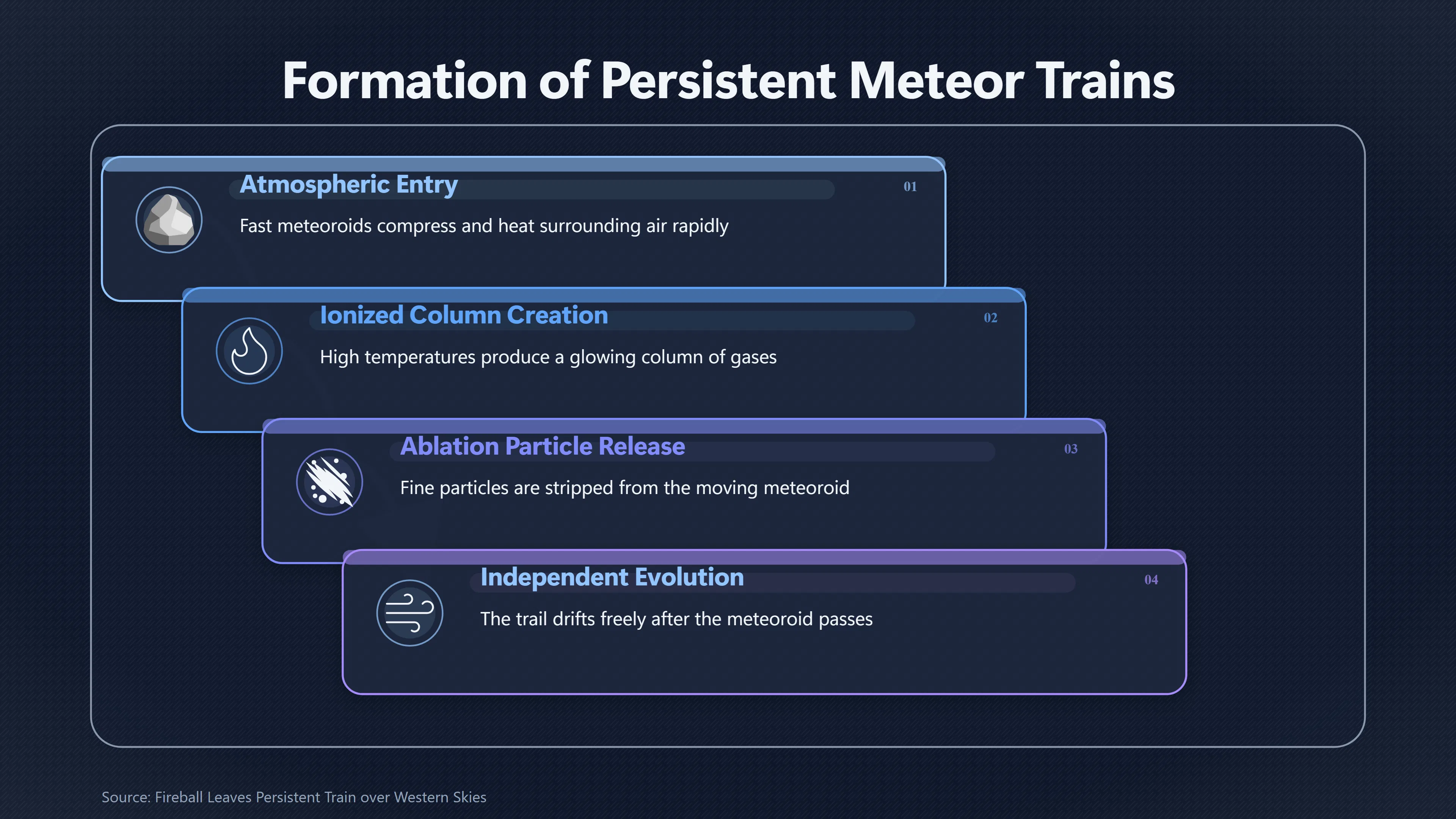 Formation of Persistent Meteor Trains

Atmospheric Entry
01
Fast meteoroids compress and heat surrounding air rapidly

Ionized Column Creation
02
High temperatures produce a glowing column of gases

Ablation Particle Release
03
Fine particles are stripped from the moving meteoroid

Independent Evolution
04
The trail drifts freely after the meteoroid passes

Source: Fireball Leaves Persistent Train over Western Skies